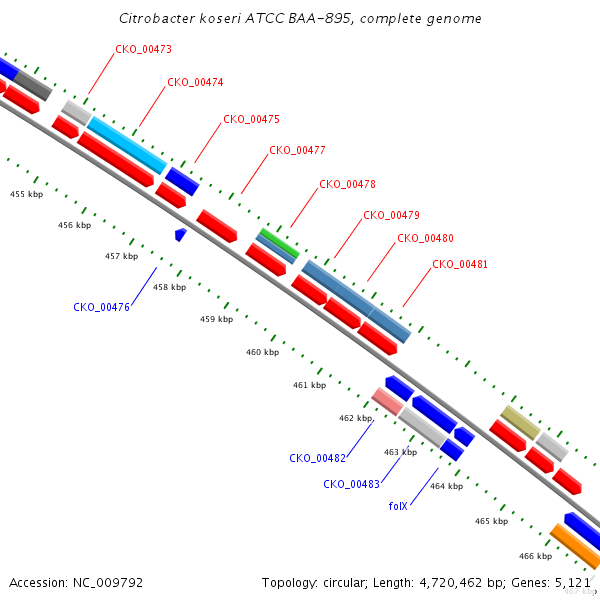 Citrobacter koseri ATCC BAA-895, complete genome

CKO_00473
CKO_00474
CKO_00475
CKO_00477
CKO_00478
CKO_00479
CKO_00480
CKO_00481

455 kbp
456 kbp
457 kbp
458 kbp
459 kbp
460 kbp
461 kbp
462 kbp
463 kbp
464 kbp
465 kbp
466 kbp
467 kbp

CKO_00476
CKO_00482
CKO_00483
folX

Accession: NC_009792

Topology: circular; Length: 4,720,462 bp; Genes: 5,121